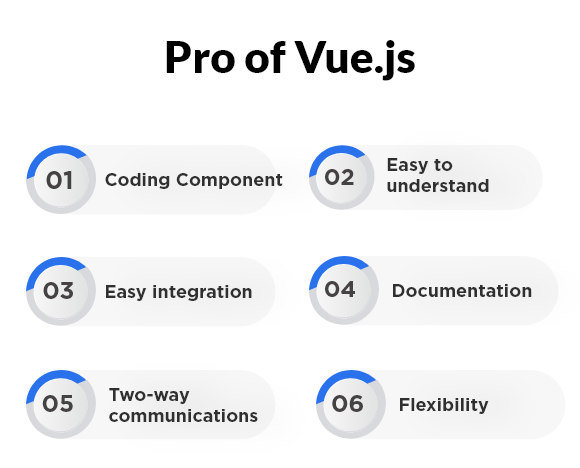 Pro of Vue.js

01 Coding Component

02 Easy to understand

03 Easy integration

04 Documentation

05 Two-way communications

06 Flexibility